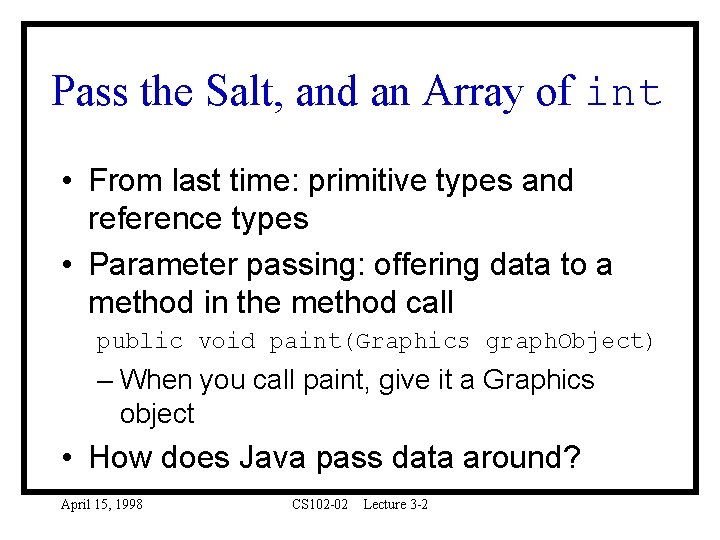 Pass the Salt, and an Array of int

• From last time: primitive types and reference types

• Parameter passing: offering data to a method in the method call

public void paint(Graphics graphObject)

– When you call paint, give it a Graphics object

• How does Java pass data around?

April 15, 1998 CS102-02 Lecture 3-2